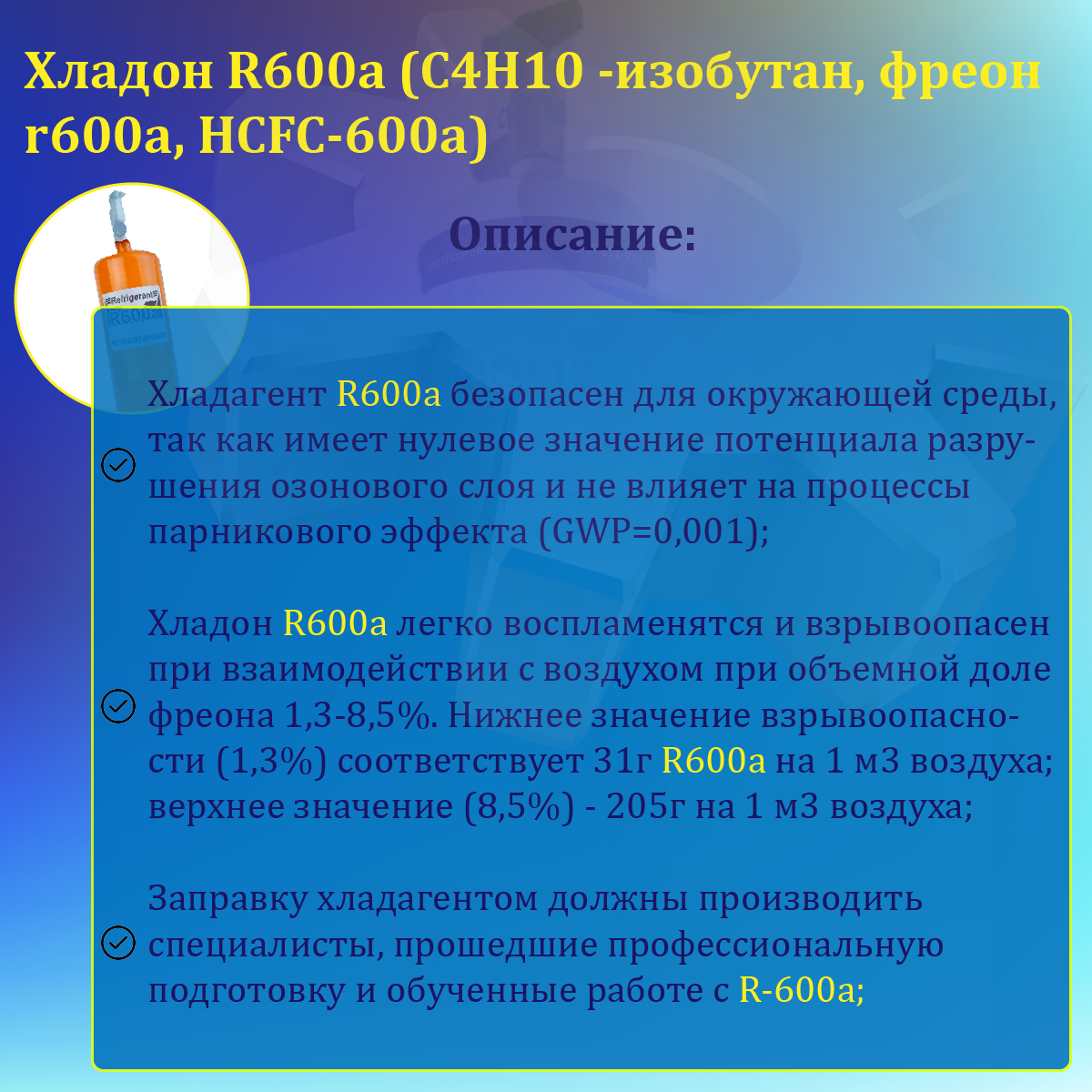 Хладон R600a (C4H10 -изобутан, фреон r600a, HCFC-600a)

Refrigerant
R600a

Описание:

Хладагент R600a безопасен для окружающей среды, так как имеет нулевое значение потенциала разрушения озонового слоя и не влияет на процессы парникового эффекта (GWP=0,001);

Хладон R600a легко воспламенятся и взрывоопасен при взаимодействии с воздухом при объемной доле фреона 1,3-8,5%. Нижнее значение взрывоопасности (1,3%) соответствует 31г R600a на 1 м3 воздуха; верхнее значение (8,5%) - 205г на 1 м3 воздуха;

Заправку хладагентом должны производить специалисты, прошедшие профессиональную подготовку и обученные работе с R-600a;